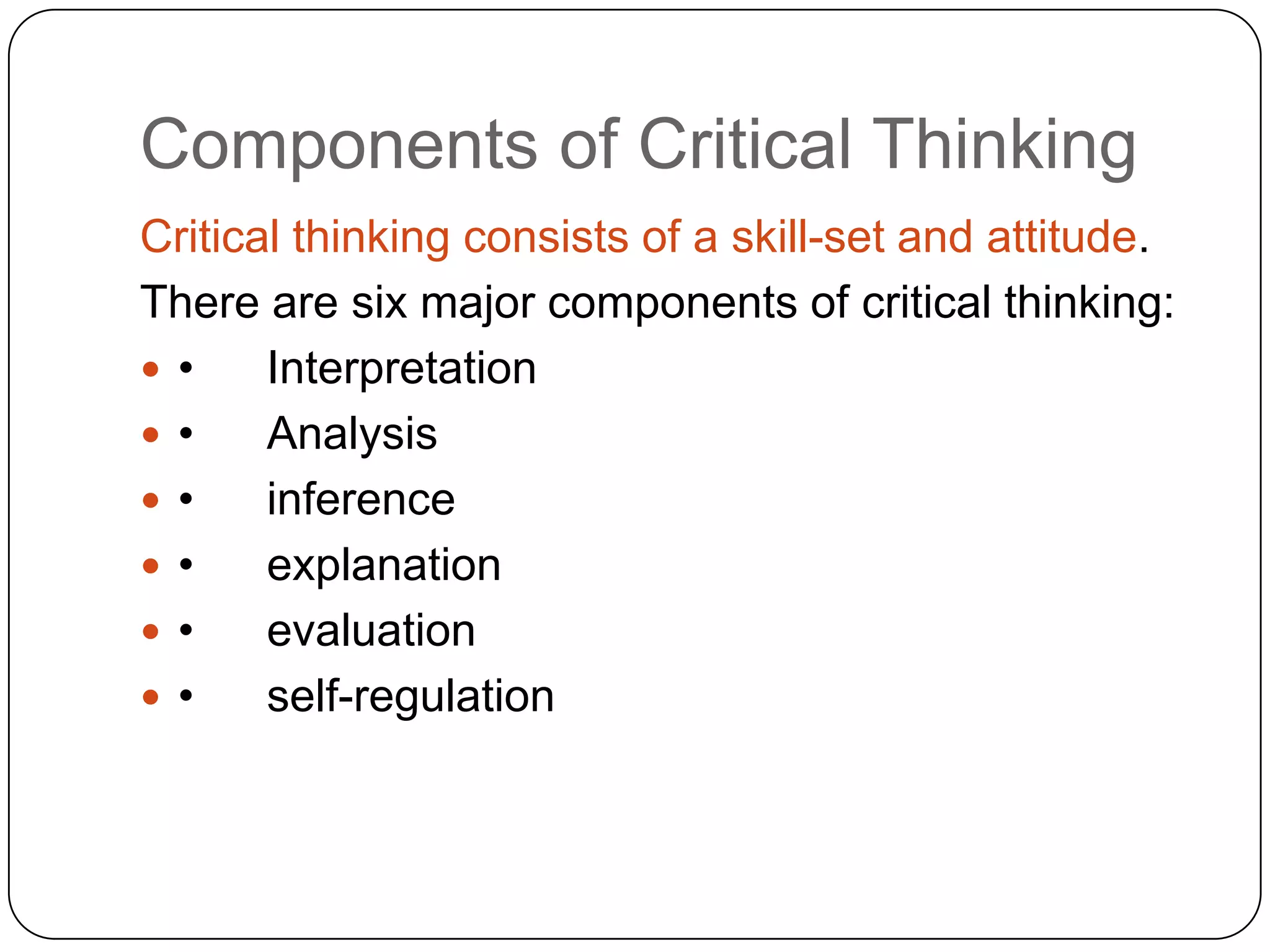 Components of Critical Thinking

Critical thinking consists of a skill-set and attitude.

There are six major components of critical thinking:

- • Interpretation
- • Analysis
- • inference
- • explanation
- • evaluation
- • self-regulation